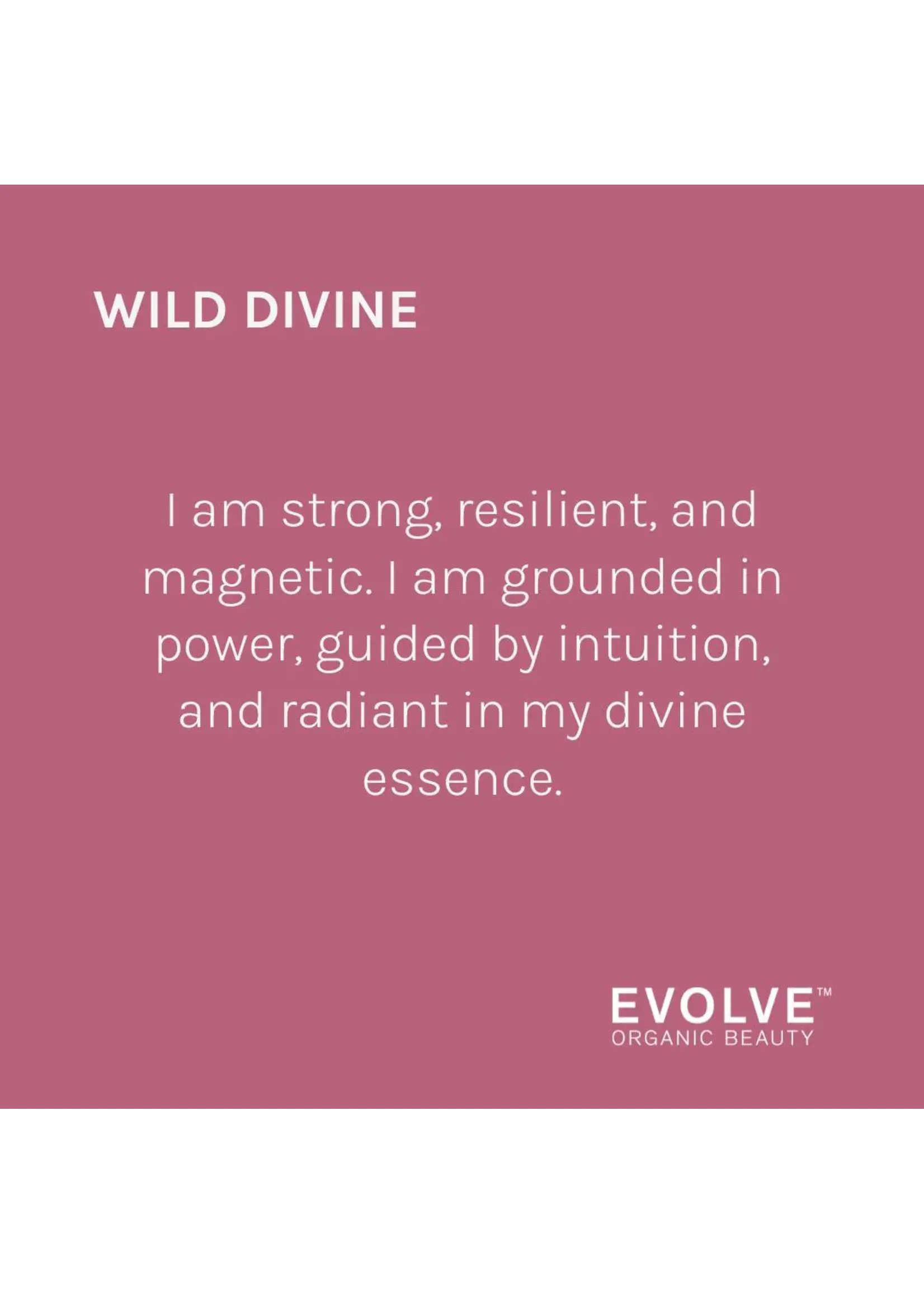 WILD DIVINE

I am strong, resilient, and magnetic. I am grounded in power, guided by intuition, and radiant in my divine essence.

EVOLVE™
ORGANIC BEAUTY